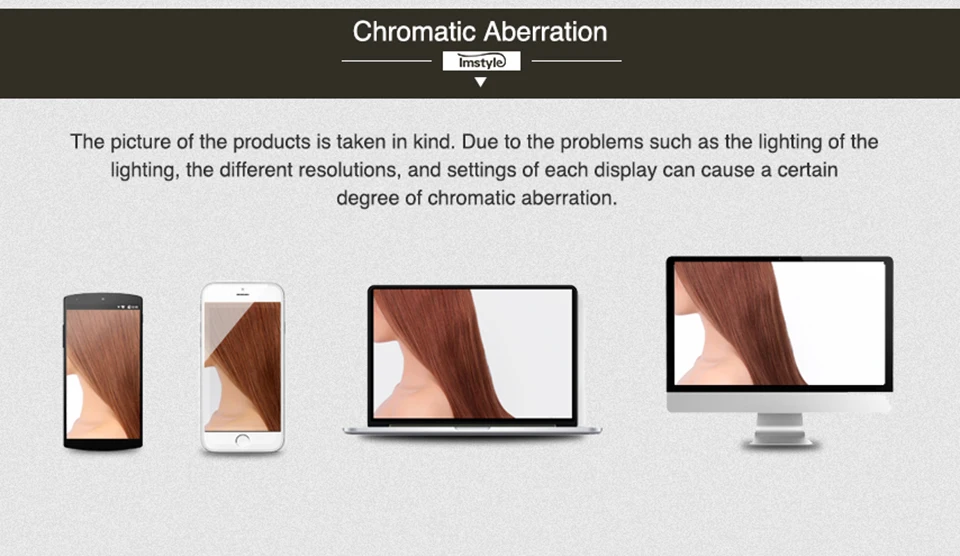 Chromatic Aberration

Imstyle

The picture of the products is taken in kind. Due to the problems such as the lighting of the lighting, the different resolutions, and settings of each display can cause a certain degree of chromatic aberration.